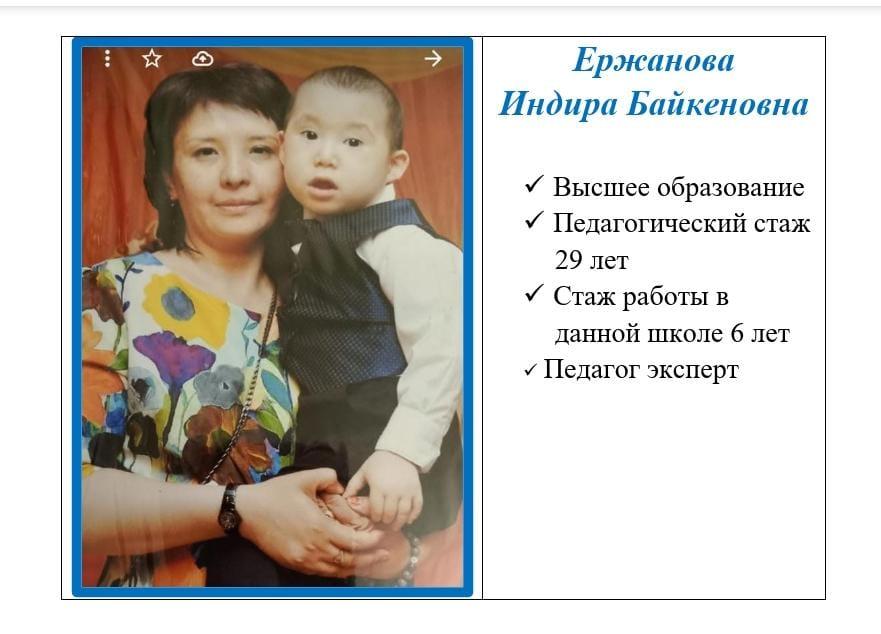 Ержанова
Индира Байкеновна

✓ Высшее образование
✓ Педагогический стаж 29 лет
✓ Стаж работы в данной школе 6 лет
✓ Педагог эксперт